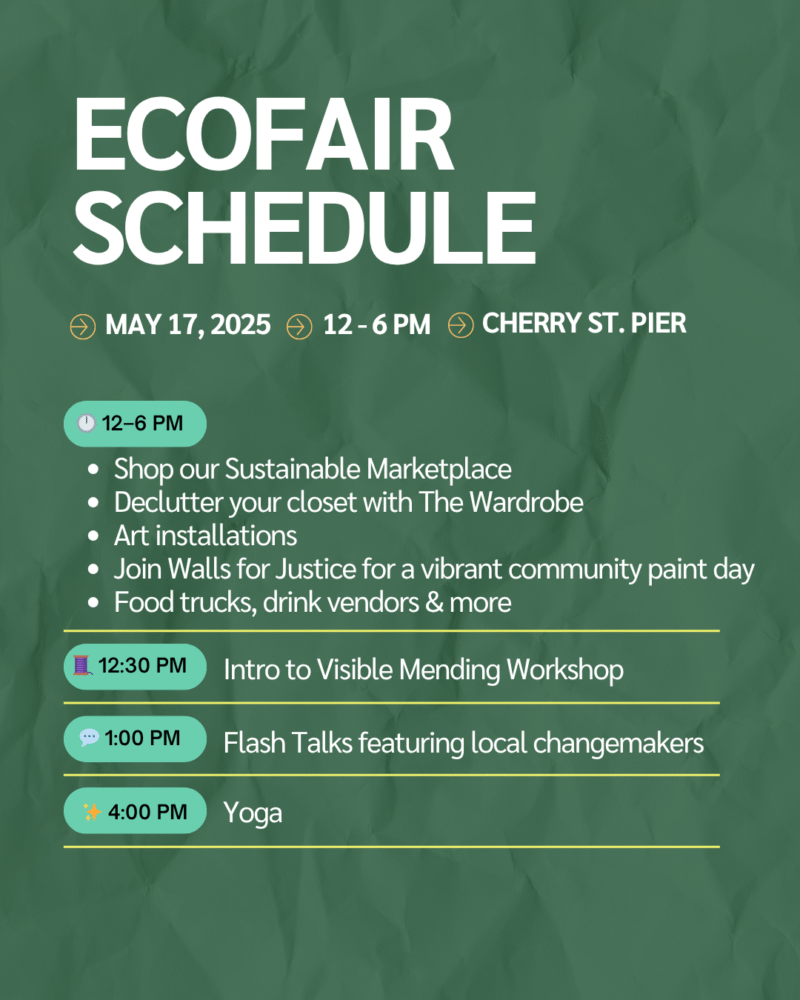 ECOFAIR SCHEDULE

MAY 17, 2025 12 - 6 PM CHERRY ST. PIER

12–6 PM

- Shop our Sustainable Marketplace
- Declutter your closet with The Wardrobe
- Art installations
- Join Walls for Justice for a vibrant community paint day
- Food trucks, drink vendors & more

12:30 PM Intro to Visible Mending Workshop

1:00 PM Flash Talks featuring local changemakers

4:00 PM Yoga